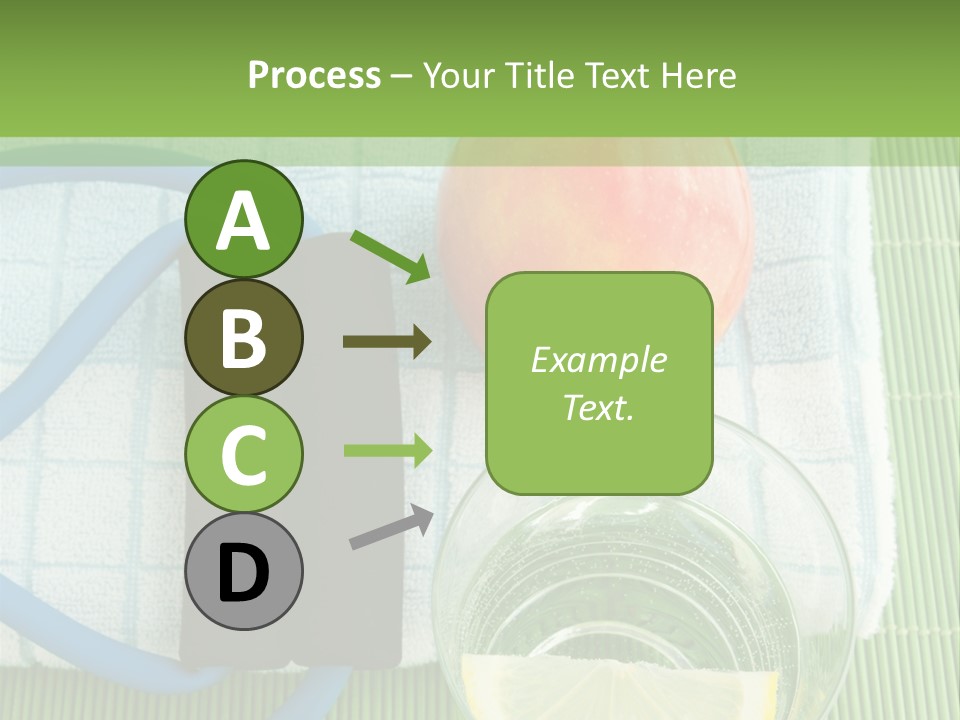 Process – Your Title Text Here

A

B

C

D

Example Text.